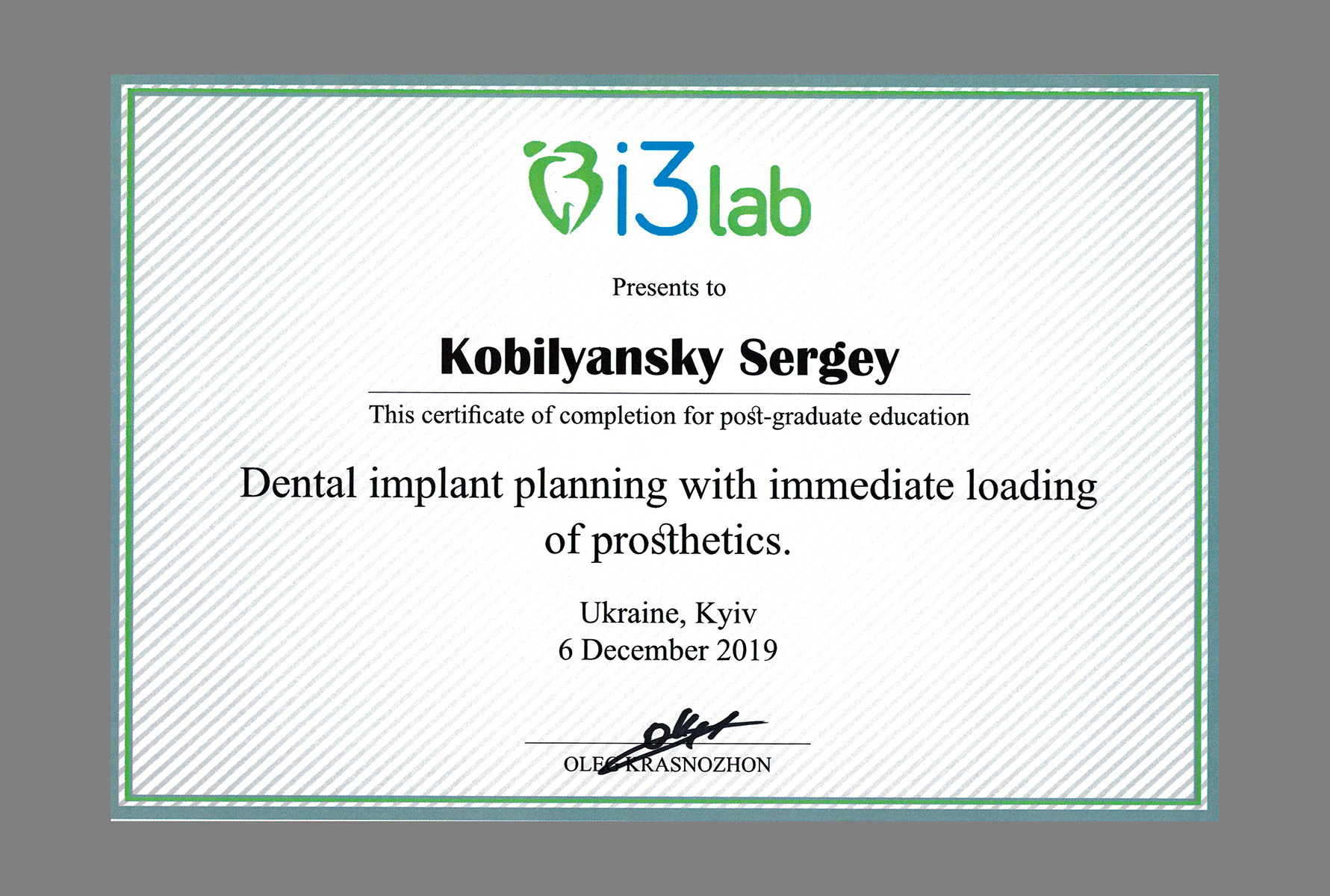 i3lab

Presents to

Kobilyansky Sergey

This certificate of completion for post-graduate education

Dental implant planning with immediate loading of prosthetics.

Ukraine, Kyiv
6 December 2019

OLEG KRASNOZHON